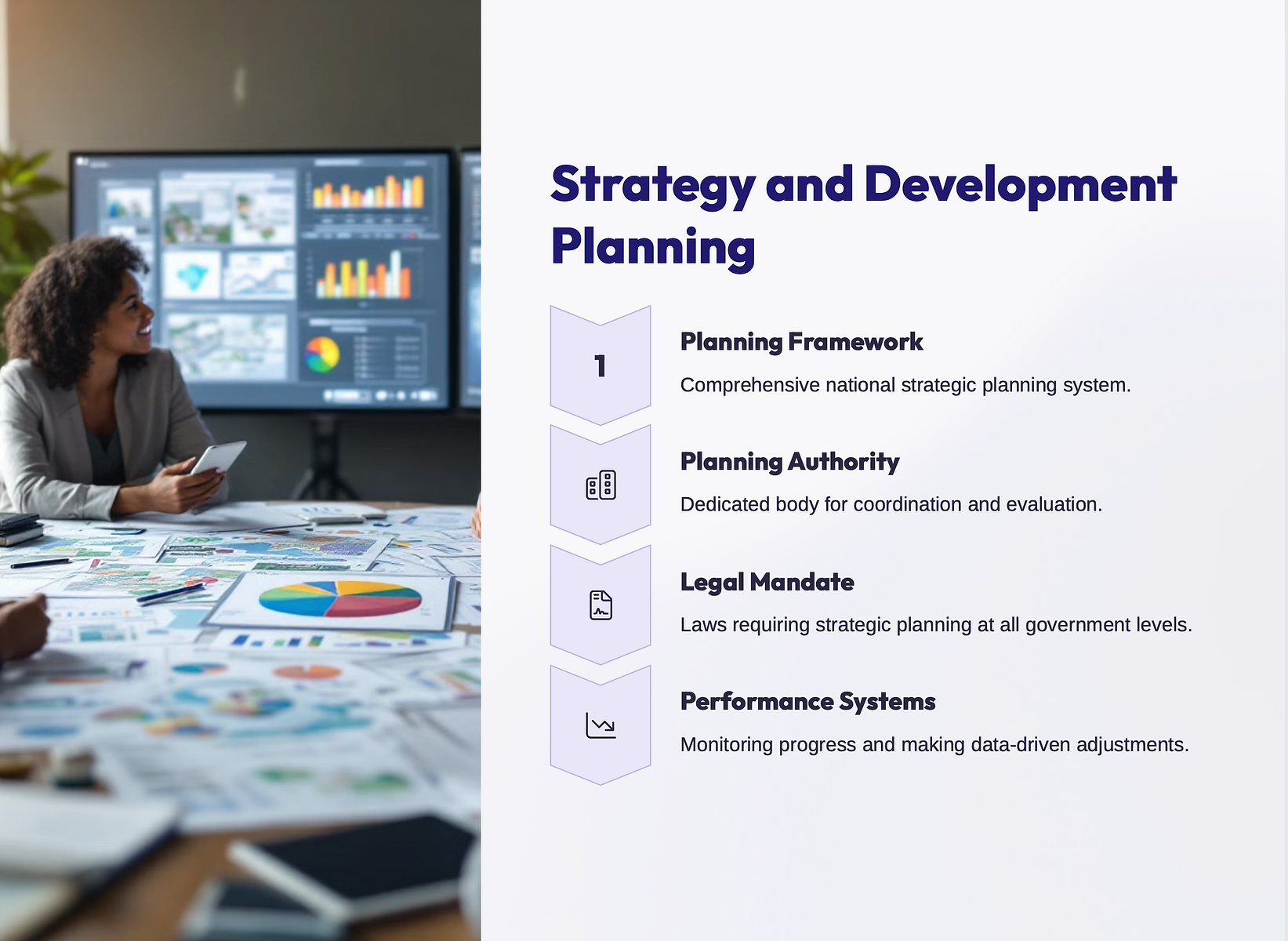 Strategy and Development Planning

1

Planning Framework

Comprehensive national strategic planning system.

Planning Authority

Dedicated body for coordination and evaluation.

Legal Mandate

Laws requiring strategic planning at all government levels.

Performance Systems

Monitoring progress and making data-driven adjustments.